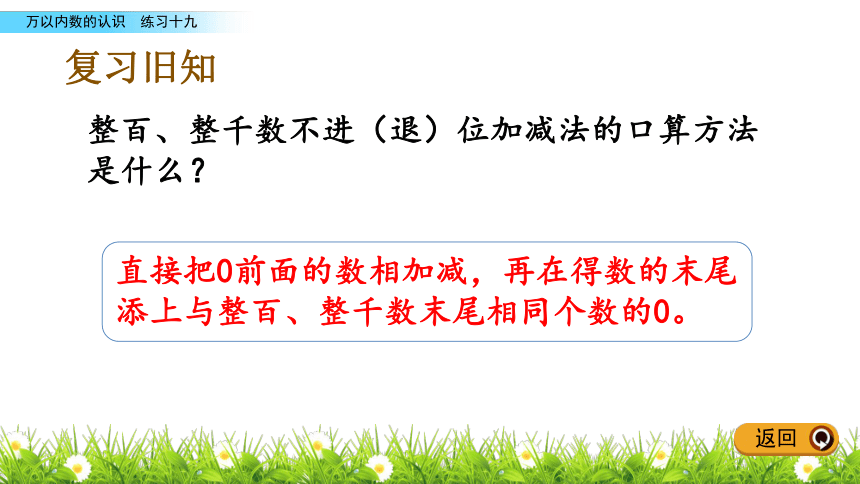 万以内数的认识　练习十九

复习旧知

整百、整千数不进（退）位加减法的口算方法是什么？

直接把0前面的数相加减，再在得数的末尾添上与整百、整千数末尾相同个数的0。

返回